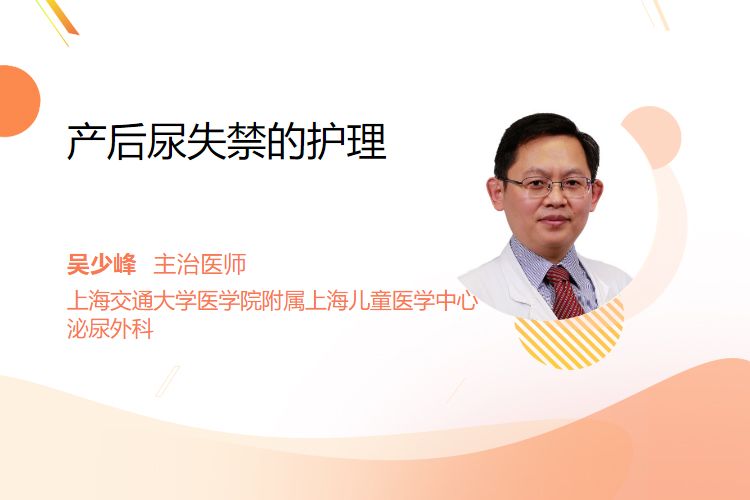 产后尿失禁的护理

吴少峰 主治医师
上海交通大学医学院附属上海儿童医学中心
泌尿外科